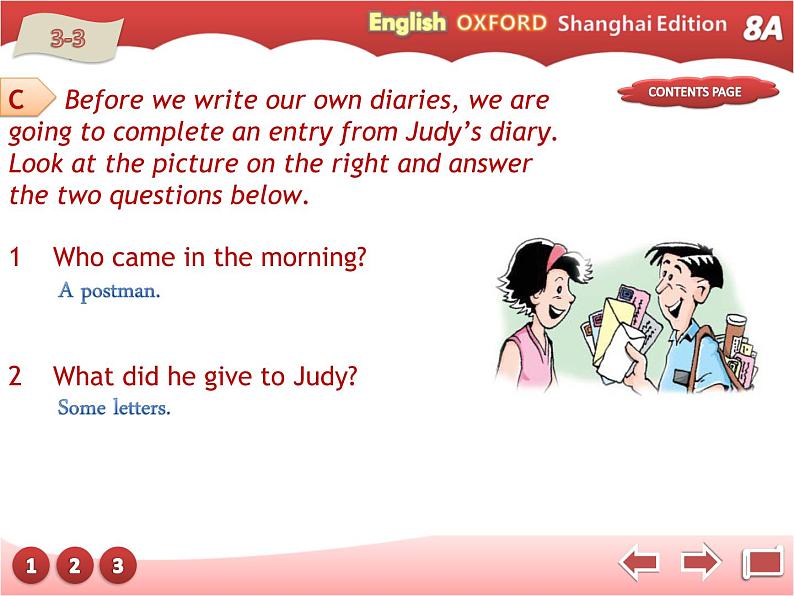 3-3

English OXFORD Shanghai Edition 8A

CONTENTS PAGE

C Before we write our own diaries, we are going to complete an entry from Judy's diary. Look at the picture on the right and answer the two questions below.

1 Who came in the morning?
A postman.

2 What did he give to Judy?
Some letters.

1 2 3